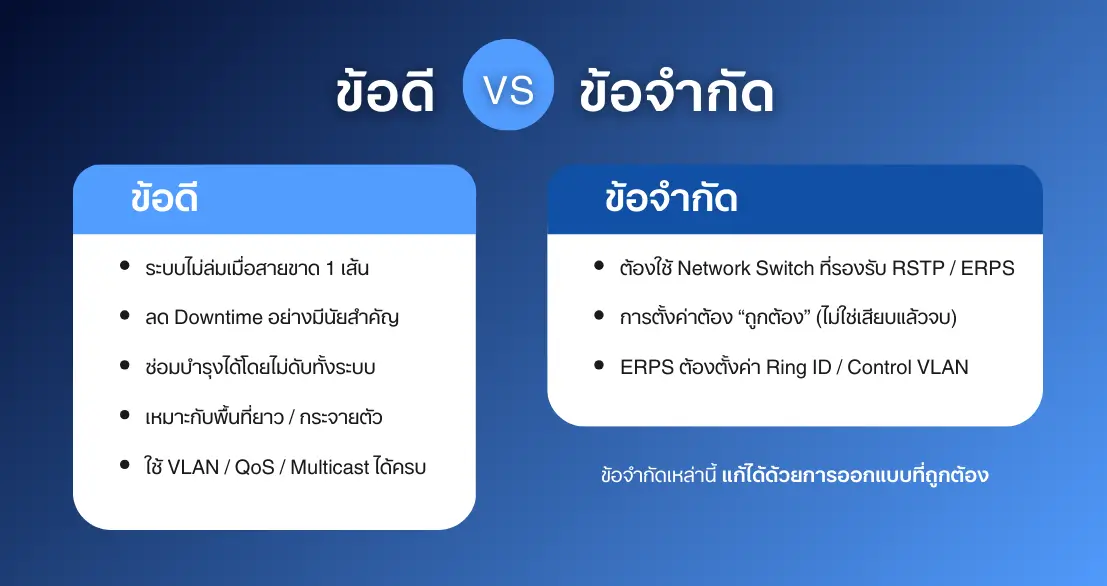 ข้อดี VS ข้อจำกัด

ข้อดี

- ระบบไม่ล่มเมื่อสายขาด 1 เส้น
- ลด Downtime อย่างมีนัยสำคัญ
- ซ่อมบำรุงได้โดยไม่ดับทั้งระบบ
- เหมาะกับพื้นที่ยาว / กระจายตัว
- ใช้ VLAN / QoS / Multicast ได้ครบ

ข้อจำกัด

- ต้องใช้ Network Switch ที่รองรับ RSTP / ERPS
- การตั้งค่าต้อง “ถูกต้อง” (ไม่ใช่เสียบแล้วจบ)
- ERPS ต้องตั้งค่า Ring ID / Control VLAN

ข้อจำกัดเหล่านี้ แก้ได้ด้วยการออกแบบที่ถูกต้อง